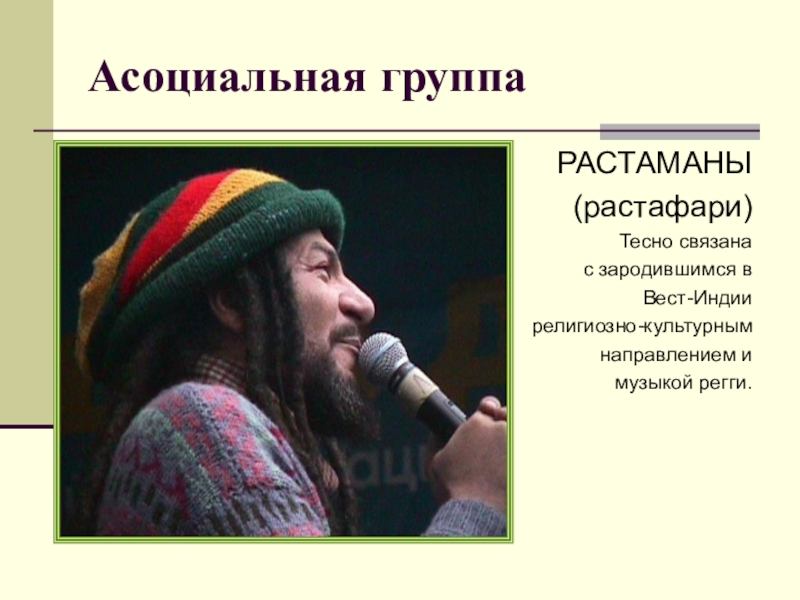 Асоциальная группа

РАСТАМАНЫ

(растафари)

Тесно связана с зародившимся в Вест-Индии религиозно-культурным направлением и музыкой регги.